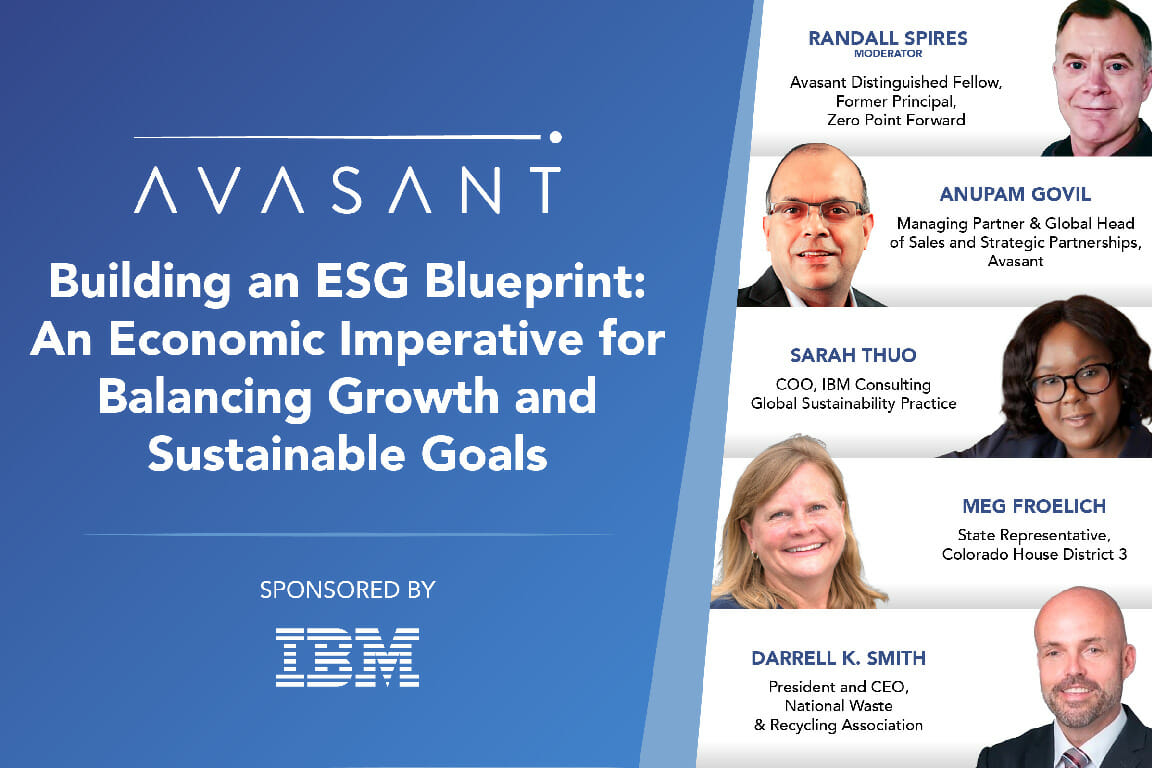 AVASANT

Building an ESG Blueprint: An Economic Imperative for Balancing Growth and Sustainable Goals

SPONSORED BY

IBM

RANDALL SPIRES
MODERATOR
Avasant Distinguished Fellow, Former Principal, Zero Point Forward

ANUPAM GOVIL
Managing Partner & Global Head of Sales and Strategic Partnerships, Avasant

SARAH THUO
COO, IBM Consulting Global Sustainability Practice

MEG FROELICH
State Representative, Colorado House District 3

DARRELL K. SMITH
President and CEO, National Waste & Recycling Association